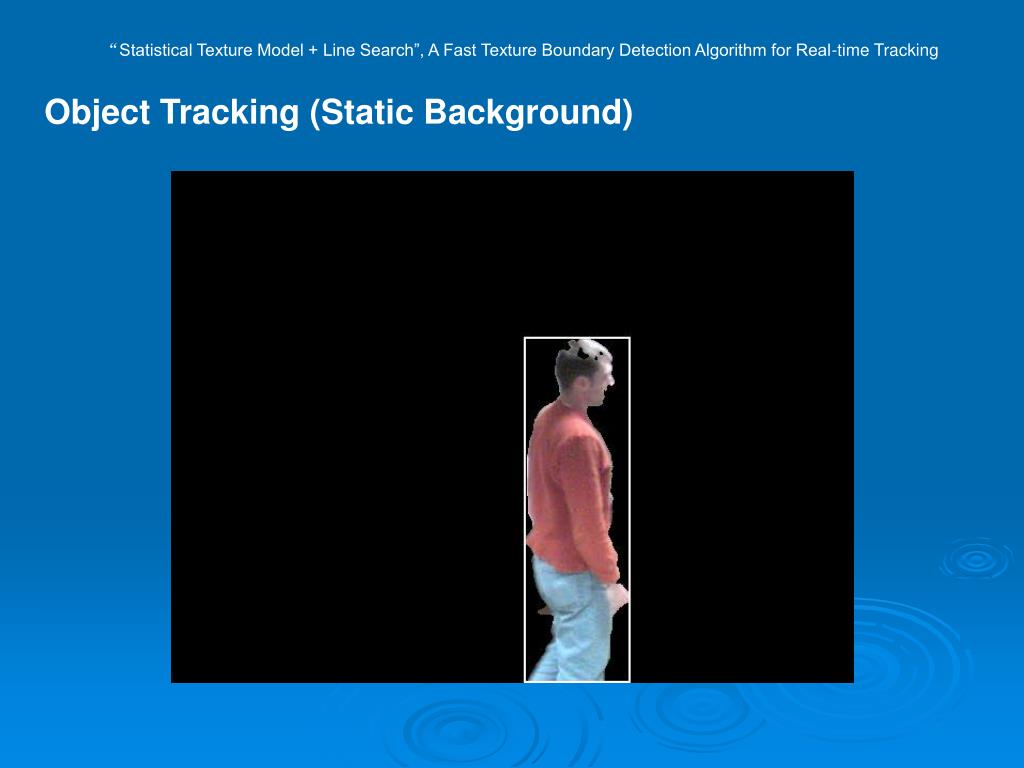 “Statistical Texture Model + Line Search”, A Fast Texture Boundary Detection Algorithm for Real-time Tracking

Object Tracking (Static Background)